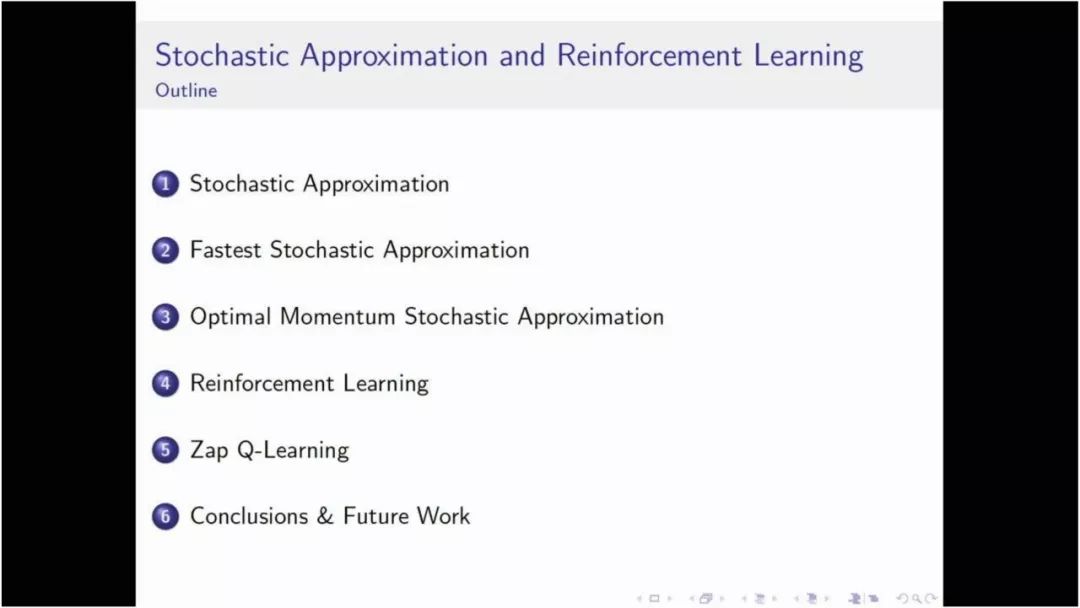 Stochastic Approximation and Reinforcement Learning
Outline

1 Stochastic Approximation

2 Fastest Stochastic Approximation

3 Optimal Momentum Stochastic Approximation

4 Reinforcement Learning

5 Zap Q-Learning

6 Conclusions & Future Work